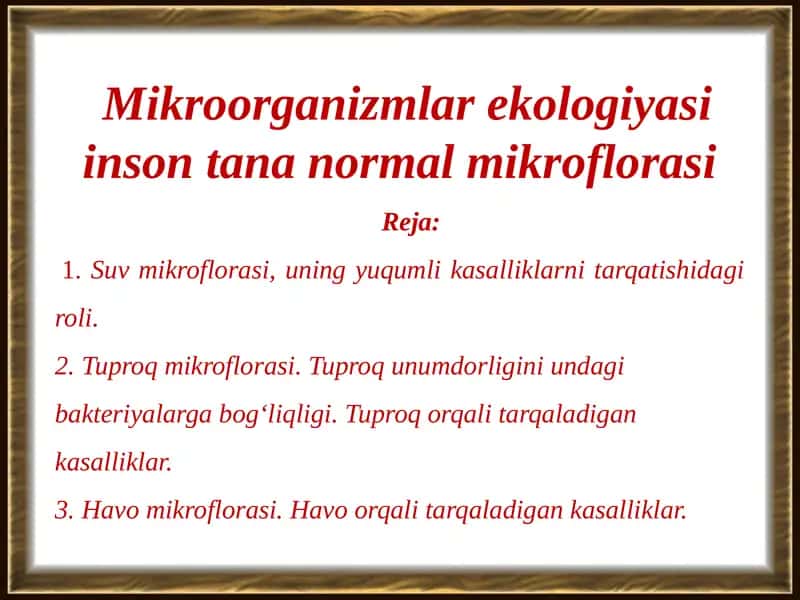 Mikroorganizmlar ekologiyasi inson tana normal mikroflorasi

Reja:

1. Suv mikroflorasi, uning yuqumli kasalliklarni tarqatishidagi roli.

2. Tuproq mikroflorasi. Tuproq unumdorligini undagi bakteriyalarga bog‘liqligi. Tuproq orqali tarqaladigan kasalliklar.

3. Havo mikroflorasi. Havo orqali tarqaladigan kasalliklar.